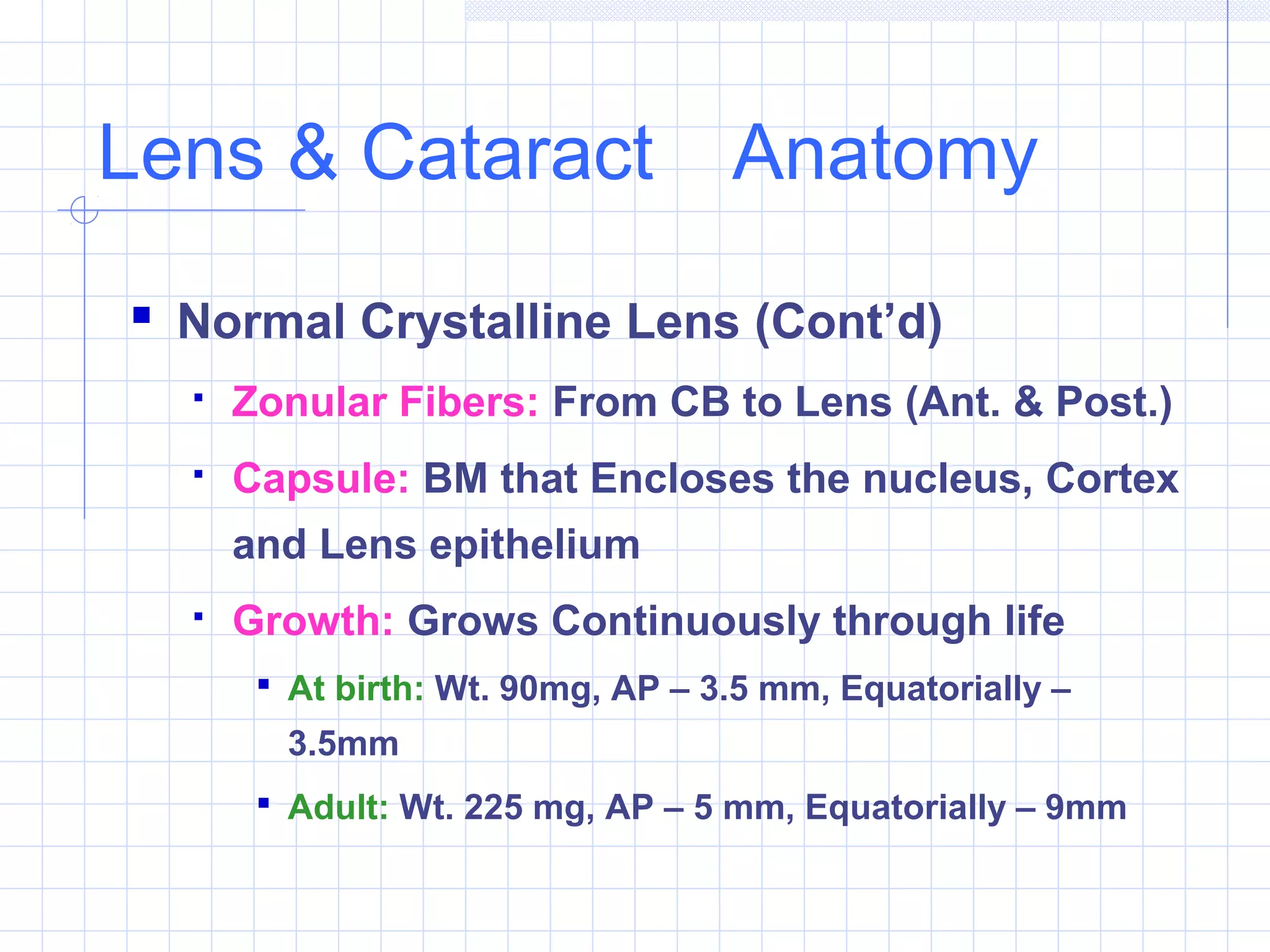 Lens & Cataract Anatomy

Normal Crystalline Lens (Cont'd)

Zonular Fibers: From CB to Lens (Ant. & Post.)

Capsule: BM that Encloses the nucleus, Cortex and Lens epithelium

Growth: Grows Continuously through life

At birth: Wt. 90mg, AP – 3.5 mm, Equatorially – 3.5mm

Adult: Wt. 225 mg, AP – 5 mm, Equatorially – 9mm